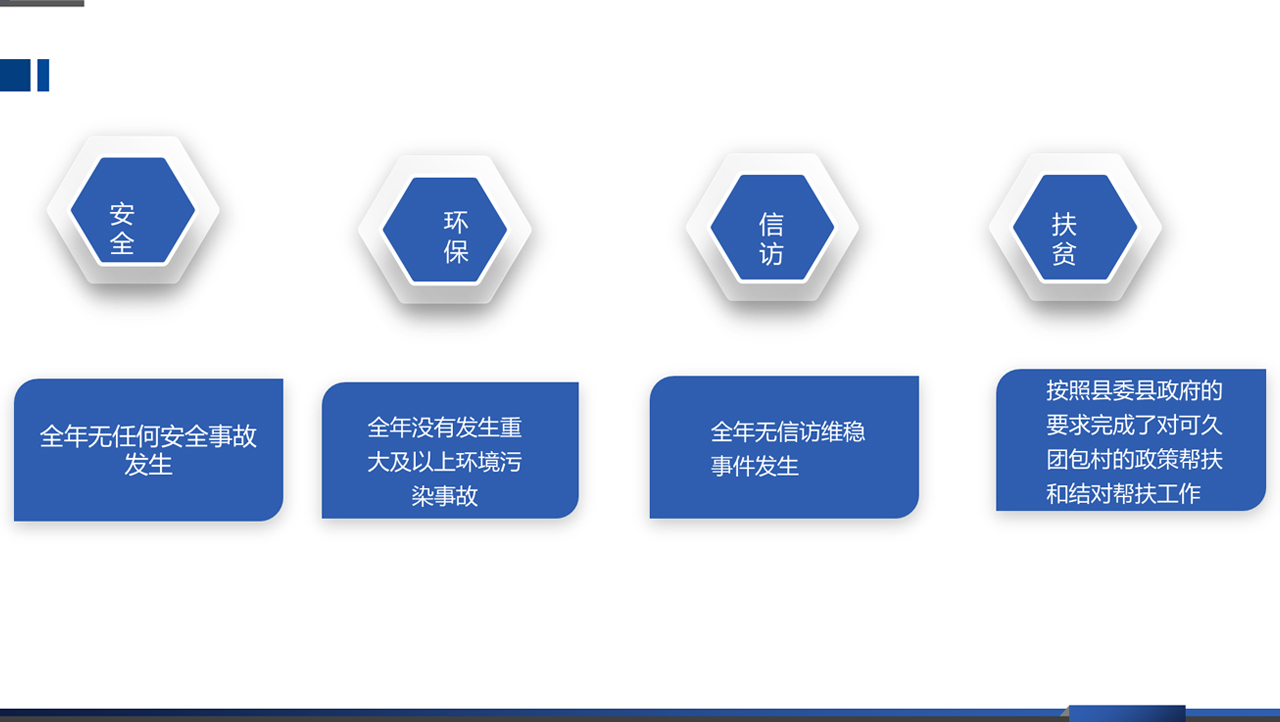 安全

环保

信访

扶贫

全年无任何安全事故发生

全年没有发生重大及以上环境污染事故

全年无信访维稳事件发生

按照县委县政府的要求完成了对可久团包村的政策帮扶和结对帮扶工作